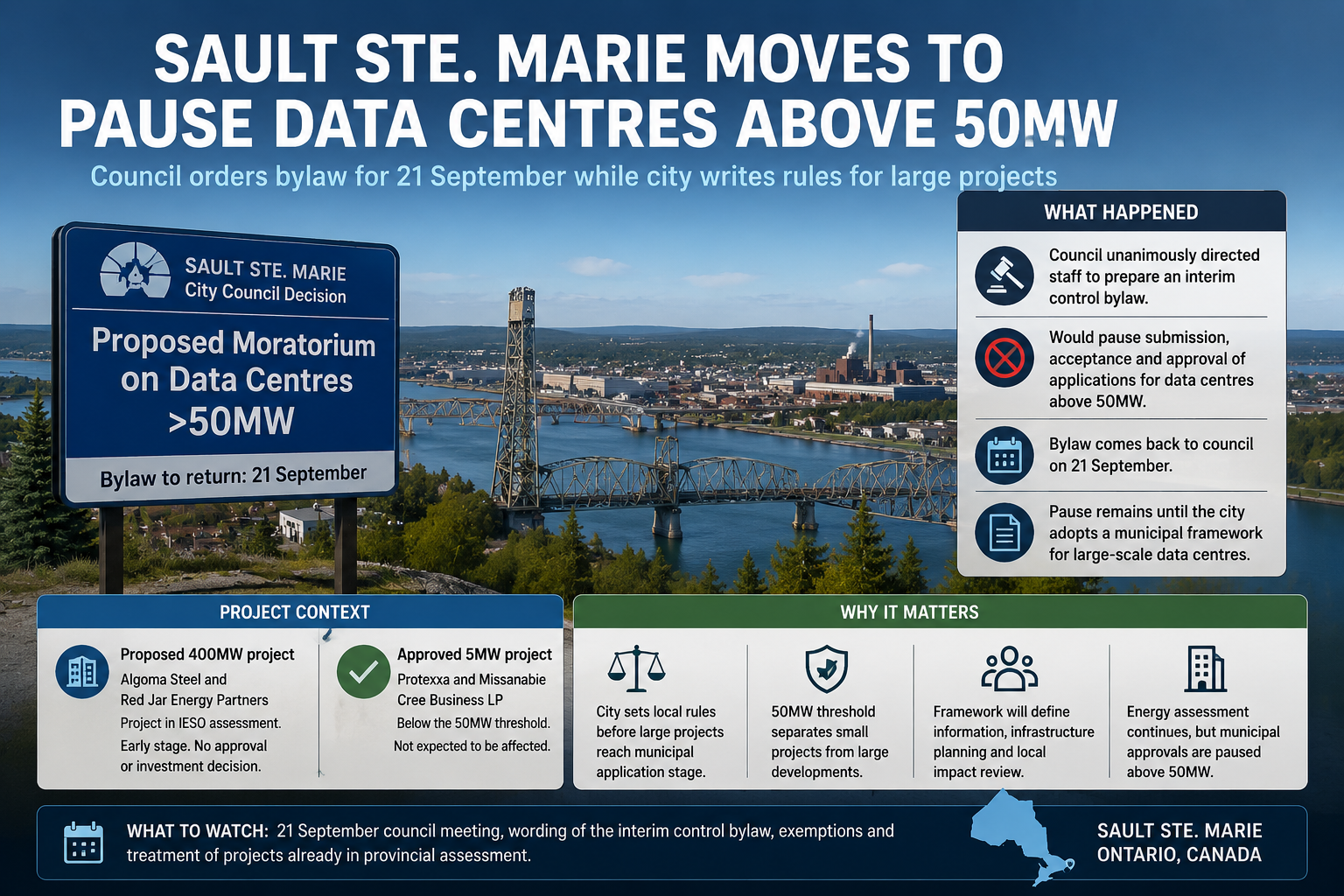 SAULT STE. MARIE MOVES TO PAUSE DATA CENTRES ABOVE 50MW

Council orders bylaw for 21 September while city writes rules for large projects

SAULT STE. MARIE
City Council Decision

Proposed Moratorium on Data Centres >50MW

Bylaw to return: 21 September

WHAT HAPPENED

Council unanimously directed staff to prepare an interim control bylaw.

Would pause submission, acceptance and approval of applications for data centres above 50MW.

Bylaw comes back to council on 21 September.

Pause remains until the city adopts a municipal framework for large-scale data centres.

PROJECT CONTEXT

Proposed 400MW project
Algoma Steel and Red Jar Energy Partners
Project in IESO assessment.
Early stage. No approval or investment decision.

Approved 5MW project
Protexxa and Missanabie Cree Business LP
Below the 50MW threshold.
Not expected to be affected.

WHY IT MATTERS

City sets local rules before large projects reach municipal application stage.

50MW threshold separates small projects from large developments.

Framework will define information, infrastructure planning and local impact review.

Energy assessment continues, but municipal approvals are paused above 50MW.

WHAT TO WATCH: 21 September council meeting, wording of the interim control bylaw, exemptions and treatment of projects already in provincial assessment.

SAULT STE. MARIE
ONTARIO, CANADA